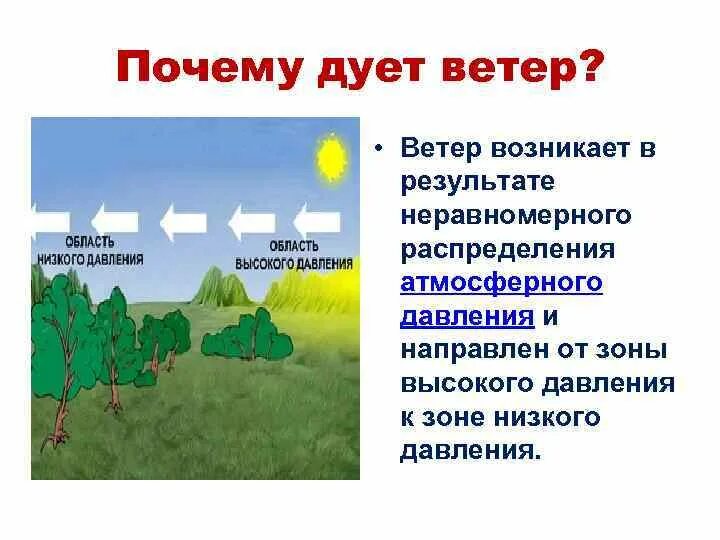 Почему дует ветер?

ОБЛАСТЬ НИЗКОГО ДАВЛЕНИЯ

ОБЛАСТЬ ВЫСОКОГО ДАВЛЕНИЯ

• Ветер возникает в результате неравномерного распределения атмосферного давления и направлен от зоны высокого давления к зоне низкого давления.